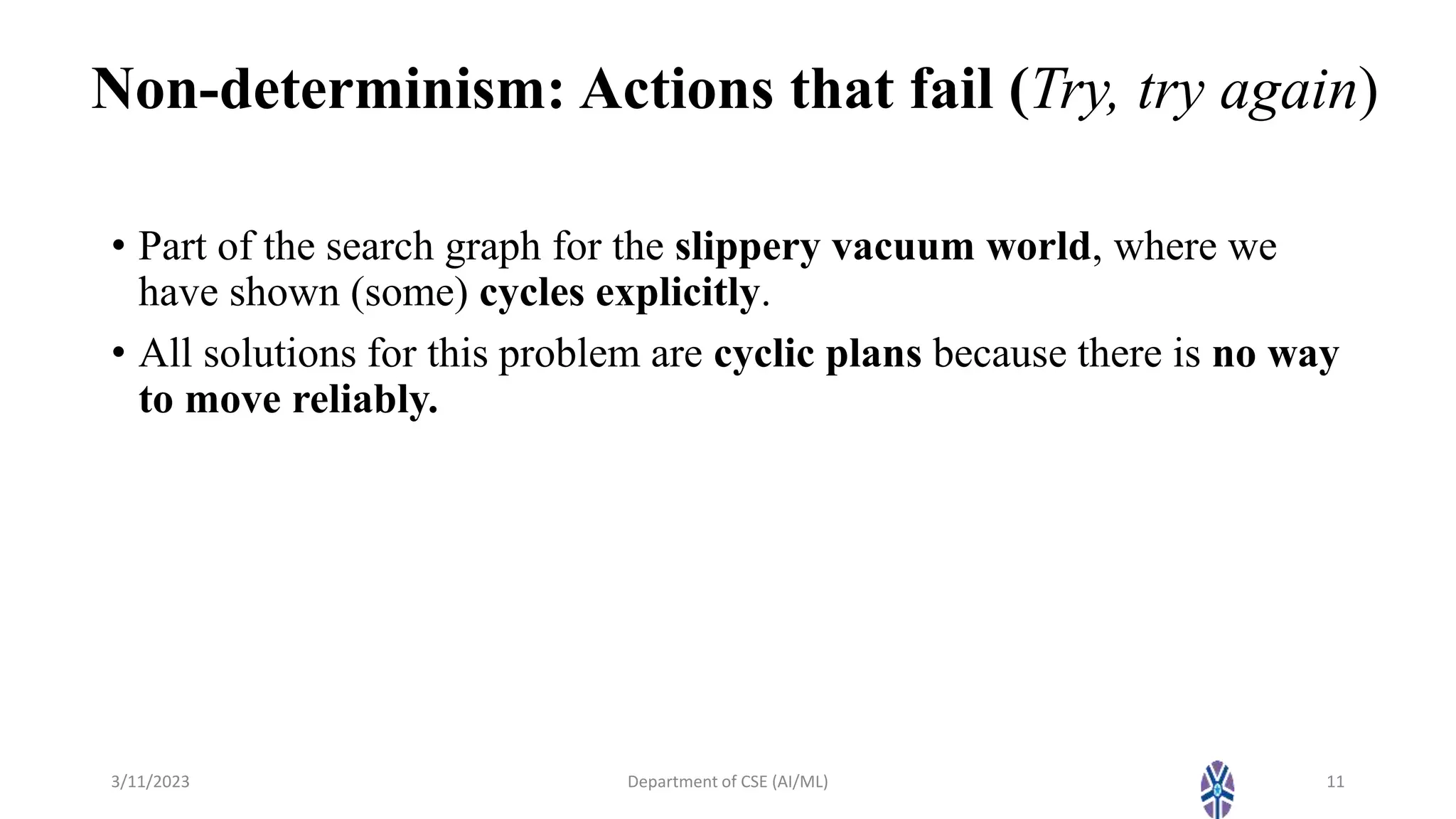 Non-determinism: Actions that fail (Try, try again)

• Part of the search graph for the slippery vacuum world, where we have shown (some) cycles explicitly.

• All solutions for this problem are cyclic plans because there is no way to move reliably.

3/11/2023

Department of CSE (AI/ML)

11